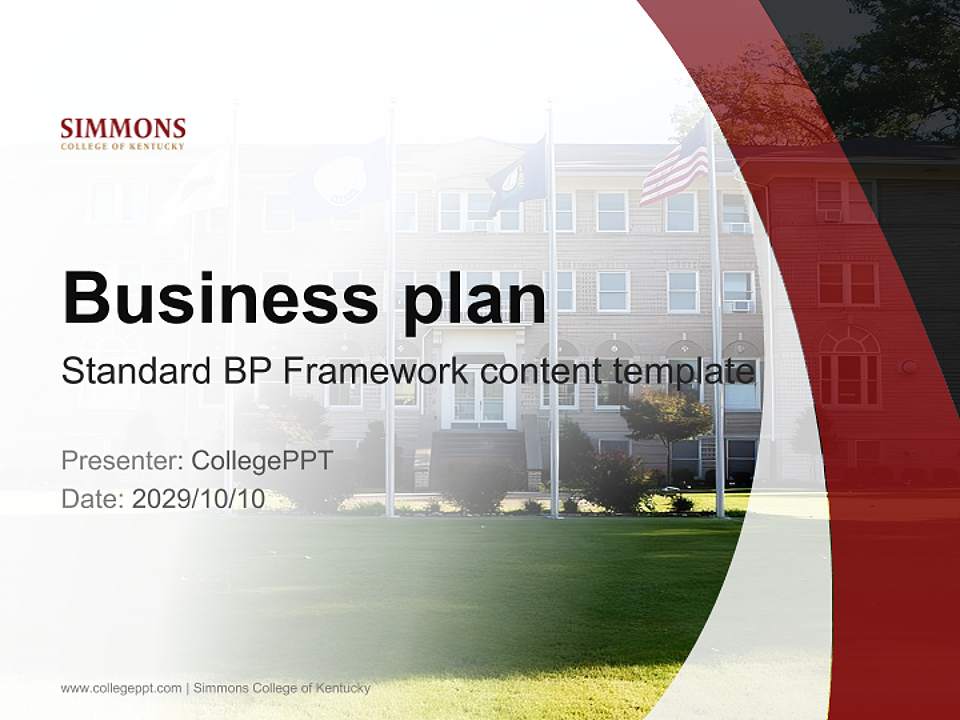 SIMMONS
COLLEGE OF KENTUCKY

Business plan

Standard BP Framework content template

Presenter: CollegePPT
Date: 2029/10/10

www.collegeppt.com | Simmons College of Kentucky